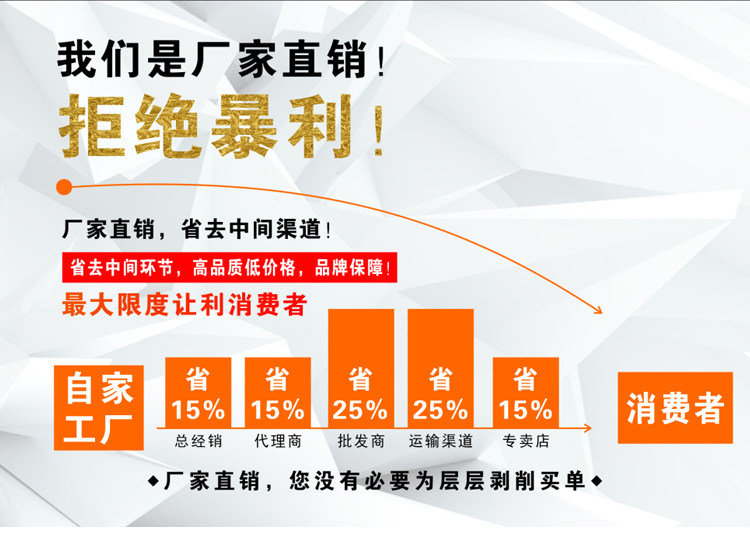 我们是厂家直销！

拒绝暴利！

厂家直销，省去中间渠道！

省去中间环节，高品质低价格，品牌保障！

最大限度让利消费者

自家工厂

省 15%
总经销

省 15%
代理商

省 25%
批发商

省 25%
运输渠道

省 15%
专卖店

消费者

◆厂家直销，您没有必要为层层剥削买单◆